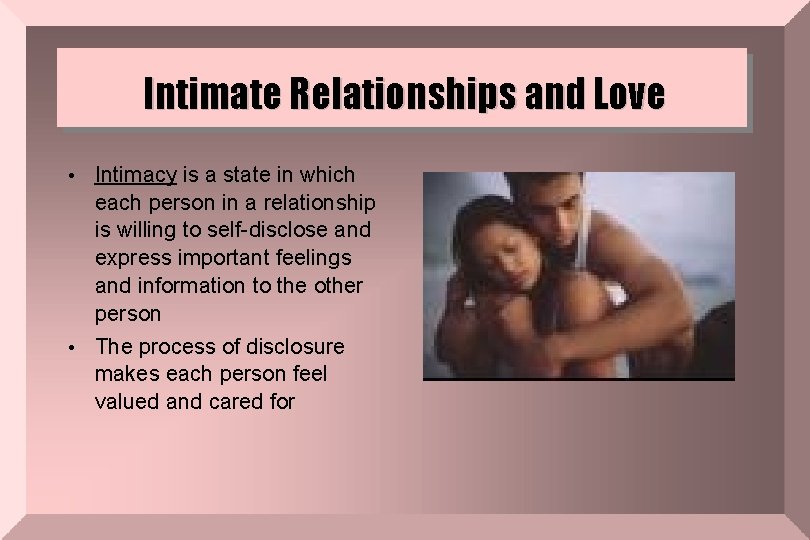 Intimate Relationships and Love

• Intimacy is a state in which each person in a relationship is willing to self-disclose and express important feelings and information to the other person

• The process of disclosure makes each person feel valued and cared for